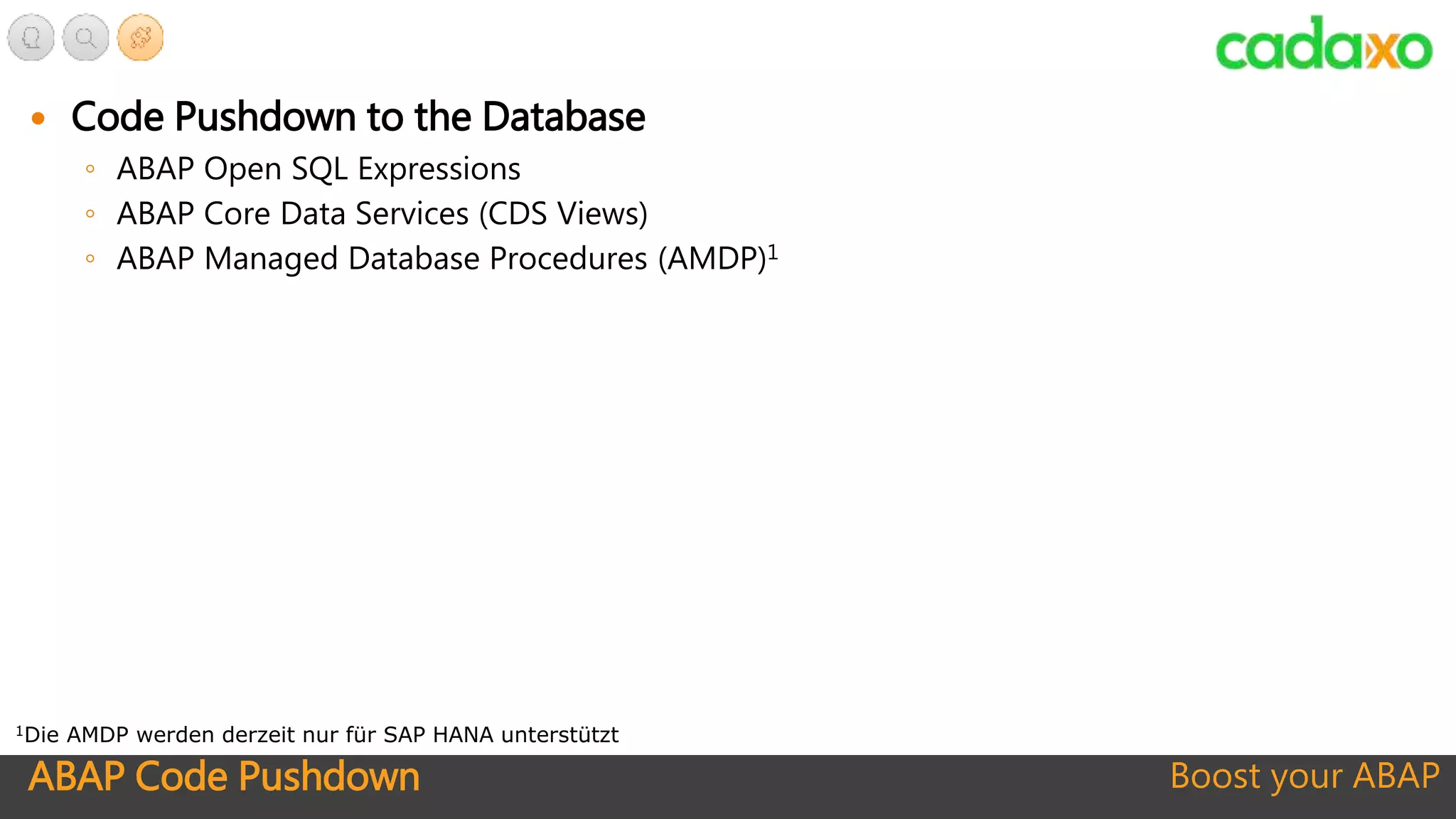 cadaxo

• Code Pushdown to the Database
◦ ABAP Open SQL Expressions
◦ ABAP Core Data Services (CDS Views)
◦ ABAP Managed Database Procedures (AMDP)$^1$

$^1$Die AMDP werden derzeit nur für SAP HANA unterstützt

ABAP Code Pushdown

Boost your ABAP